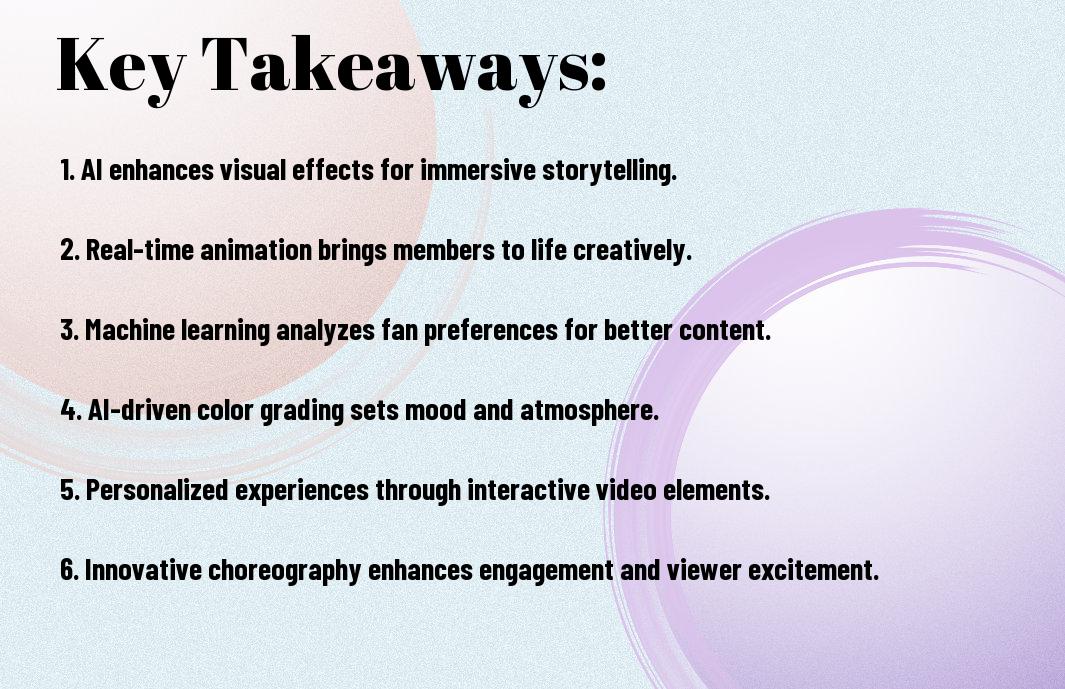 Key Takeaways:

1. AI enhances visual effects for immersive storytelling.

2. Real-time animation brings members to life creatively.

3. Machine learning analyzes fan preferences for better content.

4. AI-driven color grading sets mood and atmosphere.

5. Personalized experiences through interactive video elements.

6. Innovative choreography enhances engagement and viewer excitement.